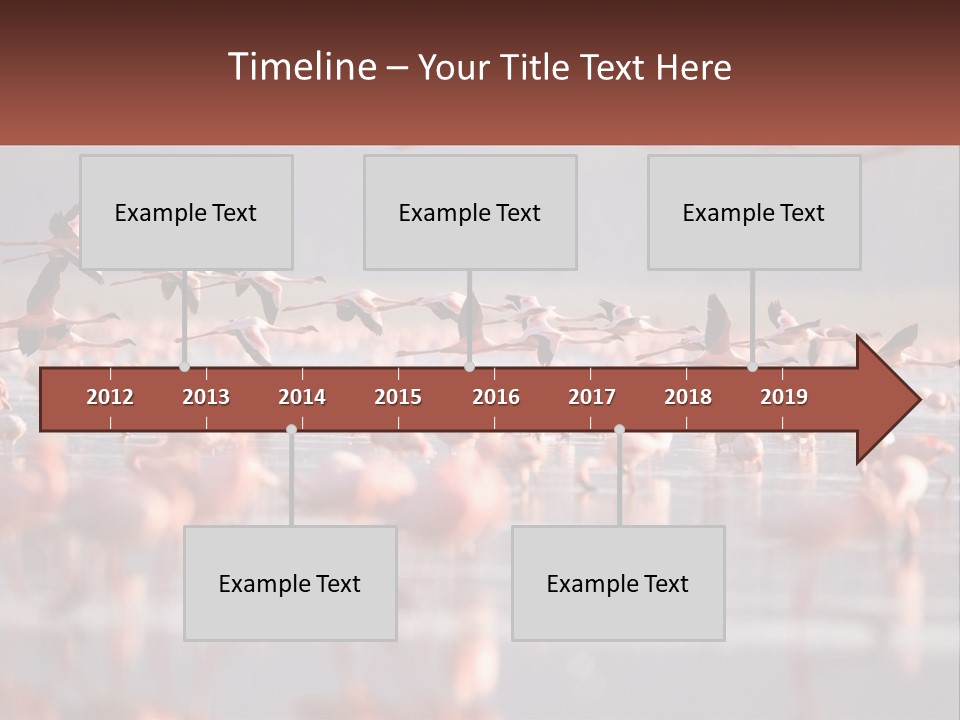 Timeline – Your Title Text Here

Example Text

Example Text

Example Text

2012 2013 2014 2015 2016 2017 2018 2019

Example Text

Example Text